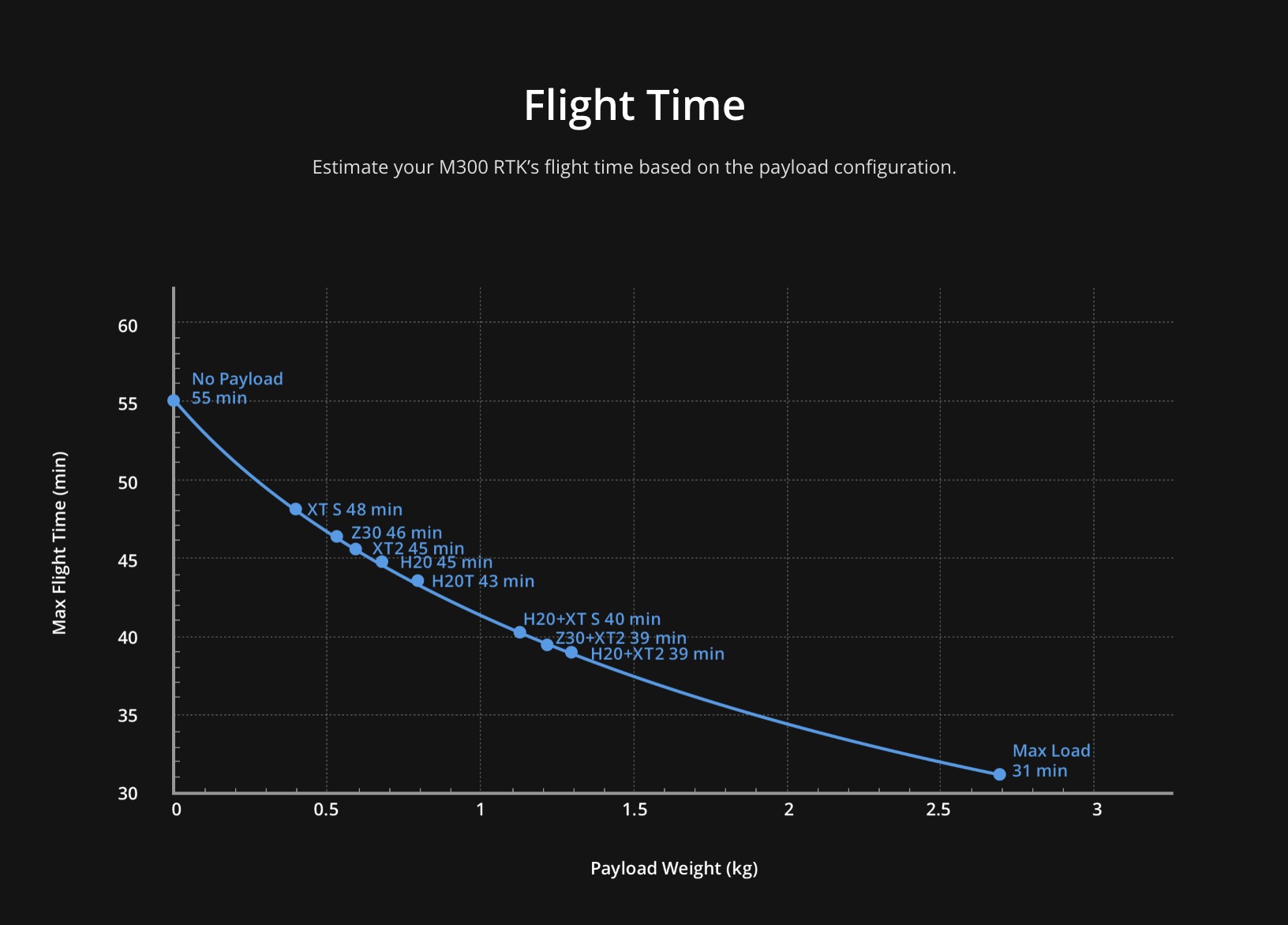 Flight Time

Estimate your M300 RTK's flight time based on the payload configuration.

Max Flight Time (min)

60
55
50
45
40
35
30

No Payload
55 min

XT S 48 min
Z30 46 min
XT2 45 min
H20 45 min
H20T 43 min
H20+XT S 40 min
Z30+XT2 39 min
H20+XT2 39 min

Max Load
31 min

0
0.5
1
1.5
2
2.5
3

Payload Weight (kg)